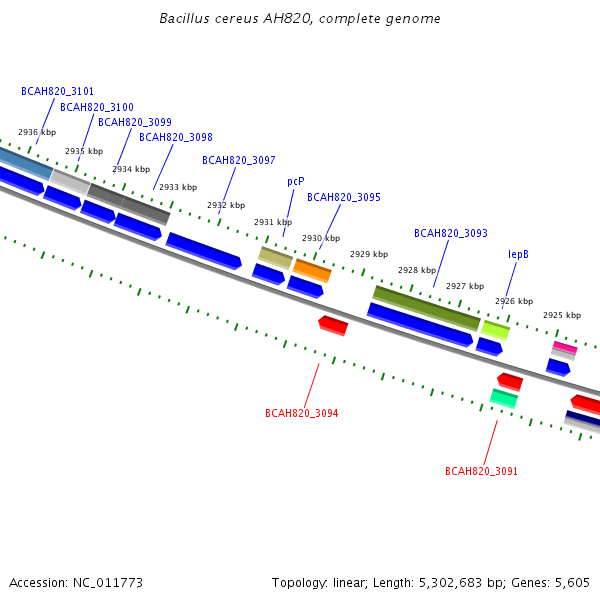 Bacillus cereus AH820, complete genome

BCAH820_3101
BCAH820_3100
BCAH820_3099
BCAH820_3098
BCAH820_3097
pcP
BCAH820_3095
BCAH820_3093
lepB

2936 kbp
2935 kbp
2934 kbp
2933 kbp
2932 kbp
2931 kbp
2930 kbp
2929 kbp
2928 kbp
2927 kbp
2926 kbp
2925 kbp

BCAH820_3094
BCAH820_3091

Accession: NC_011773

Topology: linear; Length: 5,302,683 bp; Genes: 5,605